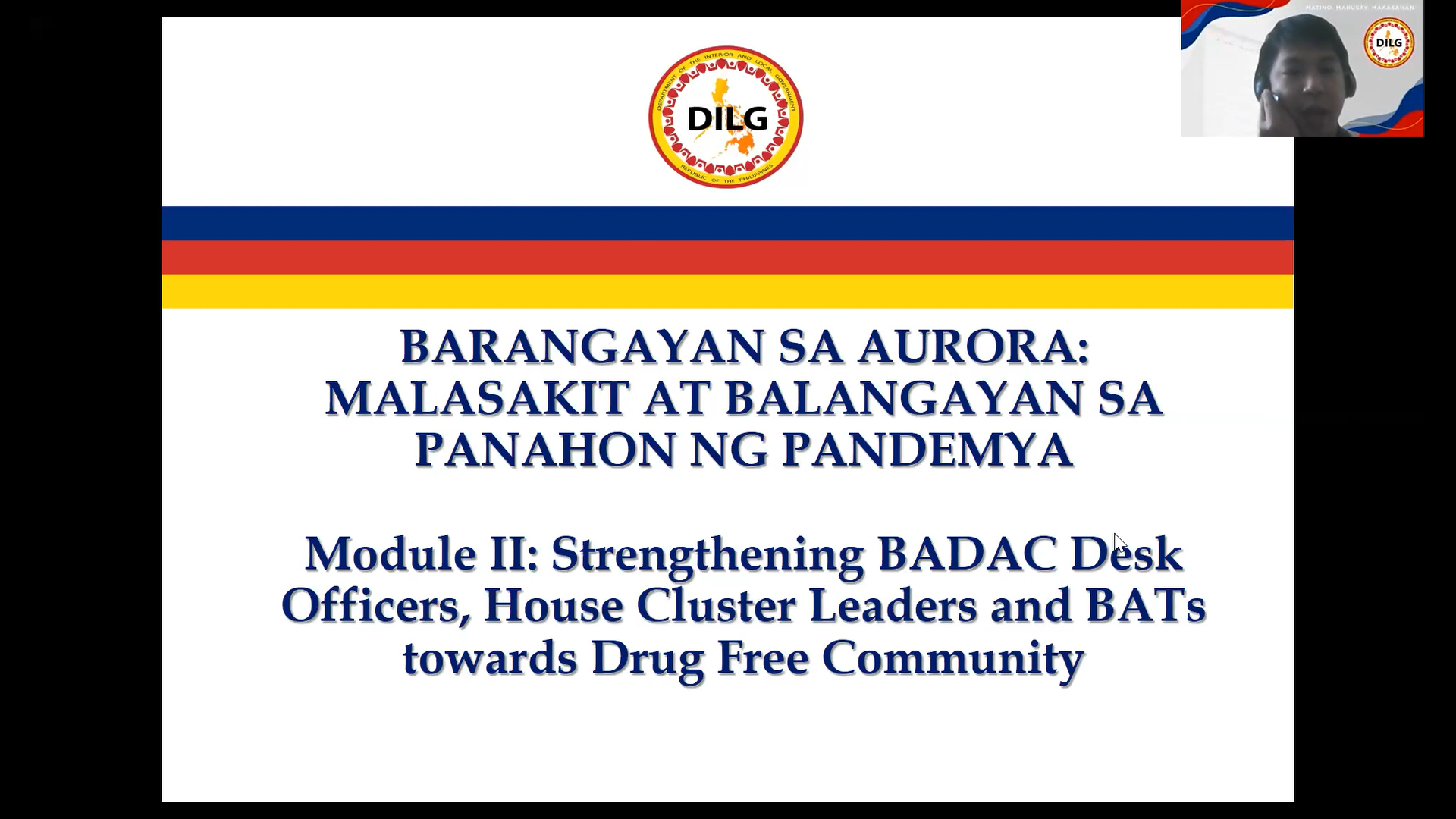 DEPARTMENT OF THE INTERIOR AND LOCAL GOVERNMENT
DILG
REPUBLIC OF THE PHILIPPINES

MATINO MAHUSAY MAAASAHAN
DILG

BARANGAYAN SA AURORA: MALASAKIT AT BALANGAYAN SA PANAHON NG PANDEMYA

Module II: Strengthening BADAC Desk Officers, House Cluster Leaders and BATs towards Drug Free Community